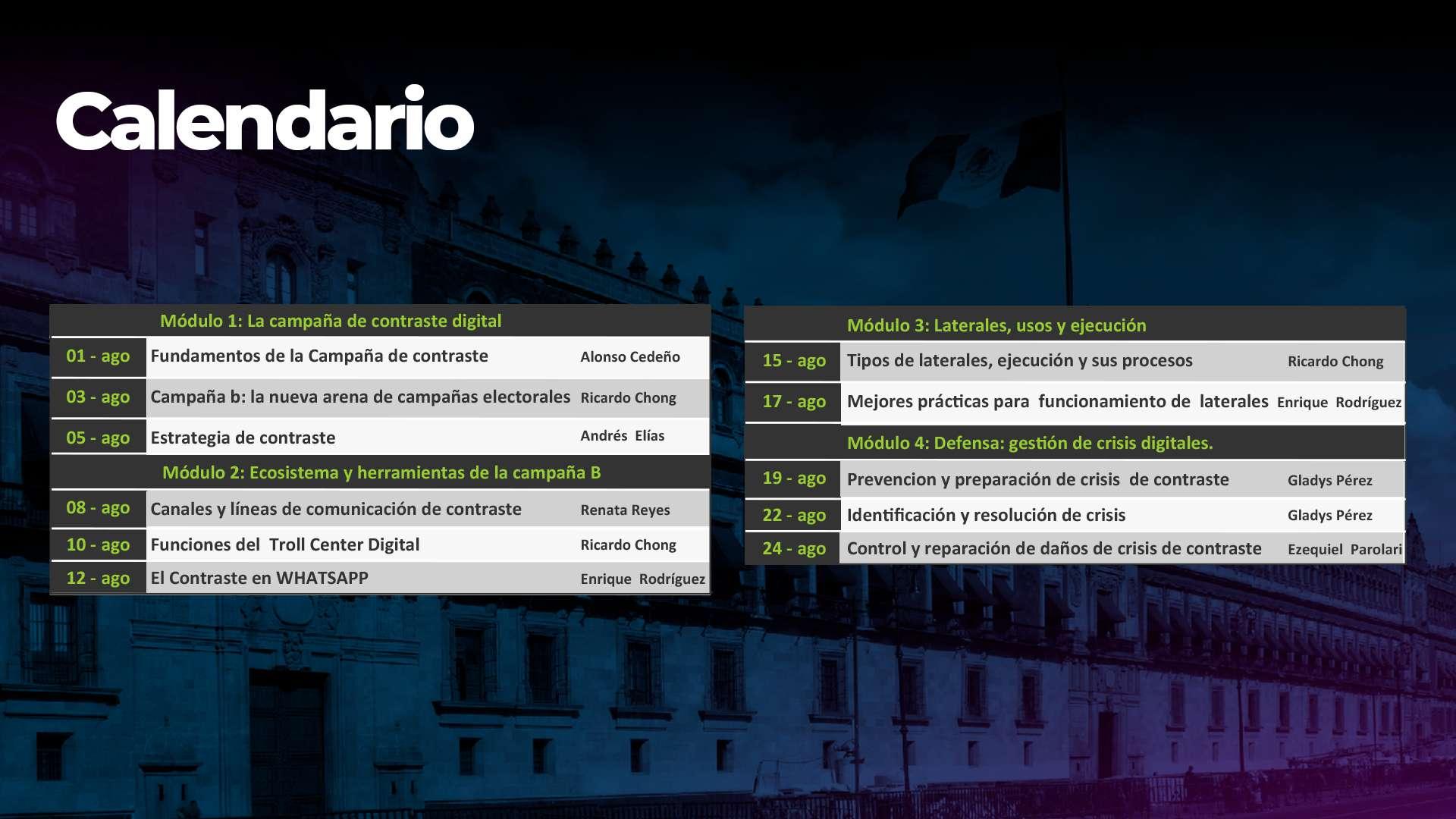 Calendario

| Módulo 1: La campaña de contraste digital | | |
|---|---|---|
| 01 - ago | Fundamentos de la Campaña de contraste | Alonso Cedeño |
| 03 - ago | Campaña b: la nueva arena de campañas electorales | Ricardo Chong |
| 05 - ago | Estrategia de contraste | Andrés Elías |
| Módulo 2: Ecosistema y herramientas de la campaña B | | |
| 08 - ago | Canales y líneas de comunicación de contraste | Renata Reyes |
| 10 - ago | Funciones del Troll Center Digital | Ricardo Chong |
| 12 - ago | El Contraste en WHATSAPP | Enrique Rodríguez |

| Módulo 3: Laterales, usos y ejecución | | |
|---|---|---|
| 15 - ago | Tipos de laterales, ejecución y sus procesos | Ricardo Chong |
| 17 - ago | Mejores prácticas para funcionamiento de laterales | Enrique Rodríguez |
| Módulo 4: Defensa: gestión de crisis digitales. | | |
| 19 - ago | Prevencion y preparación de crisis de contraste | Gladys Pérez |
| 22 - ago | Identificación y resolución de crisis | Gladys Pérez |
| 24 - ago | Control y reparación de daños de crisis de contraste | Ezequiel Parolari |